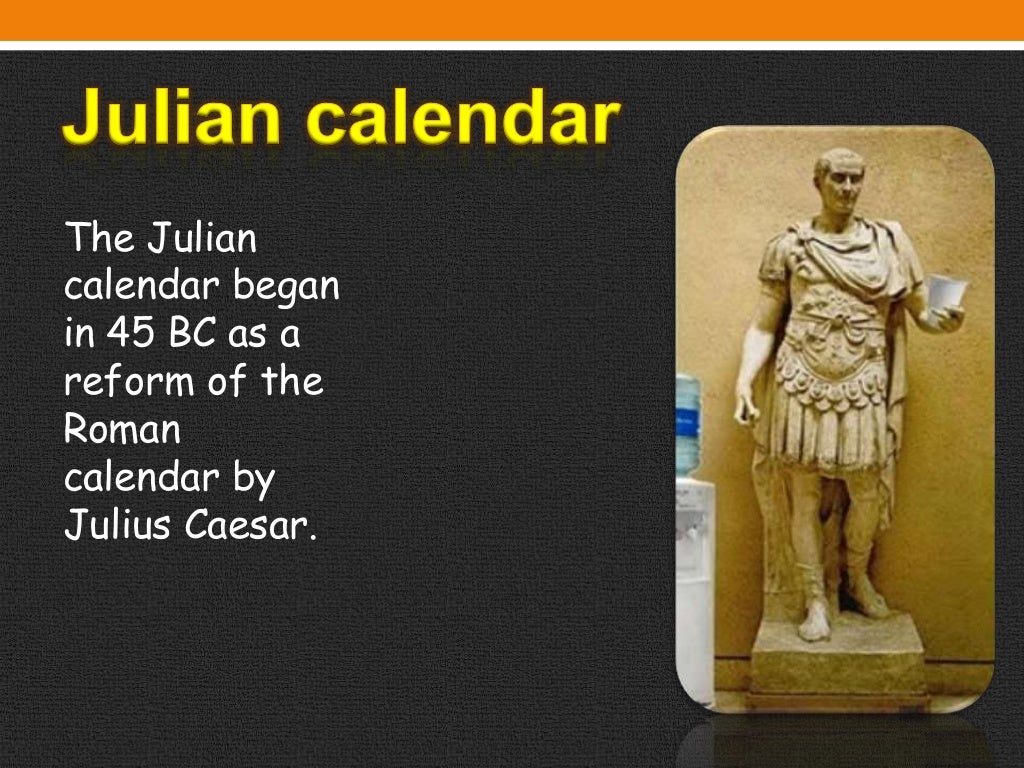 Julian calendar

The Julian calendar began in 45 BC as a reform of the Roman calendar by Julius Caesar.